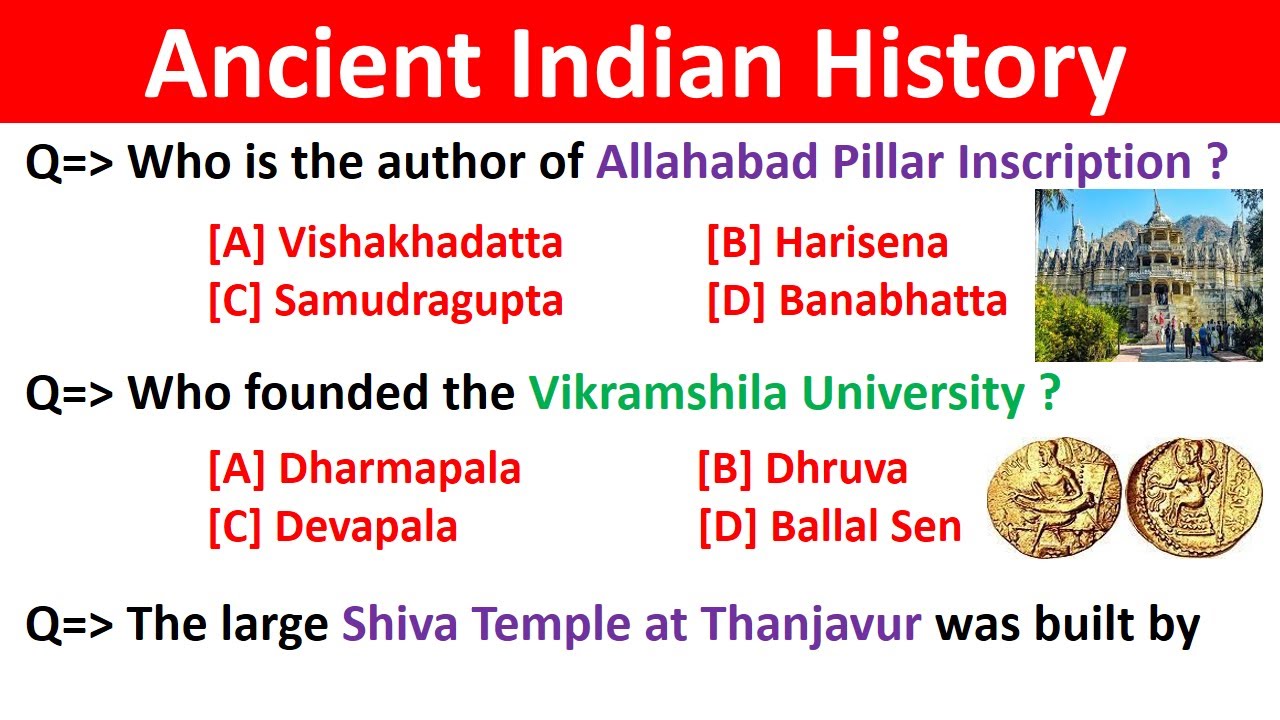 Ancient Indian History

Q=> Who is the author of Allahabad Pillar Inscription ?

[A] Vishakhadatta
[B] Harisena
[C] Samudragupta
[D] Banabhatta

Q=> Who founded the Vikramshila University ?

[A] Dharmapala
[B] Dhruva
[C] Devapala
[D] Ballal Sen

Q=> The large Shiva Temple at Thanjavur was built by